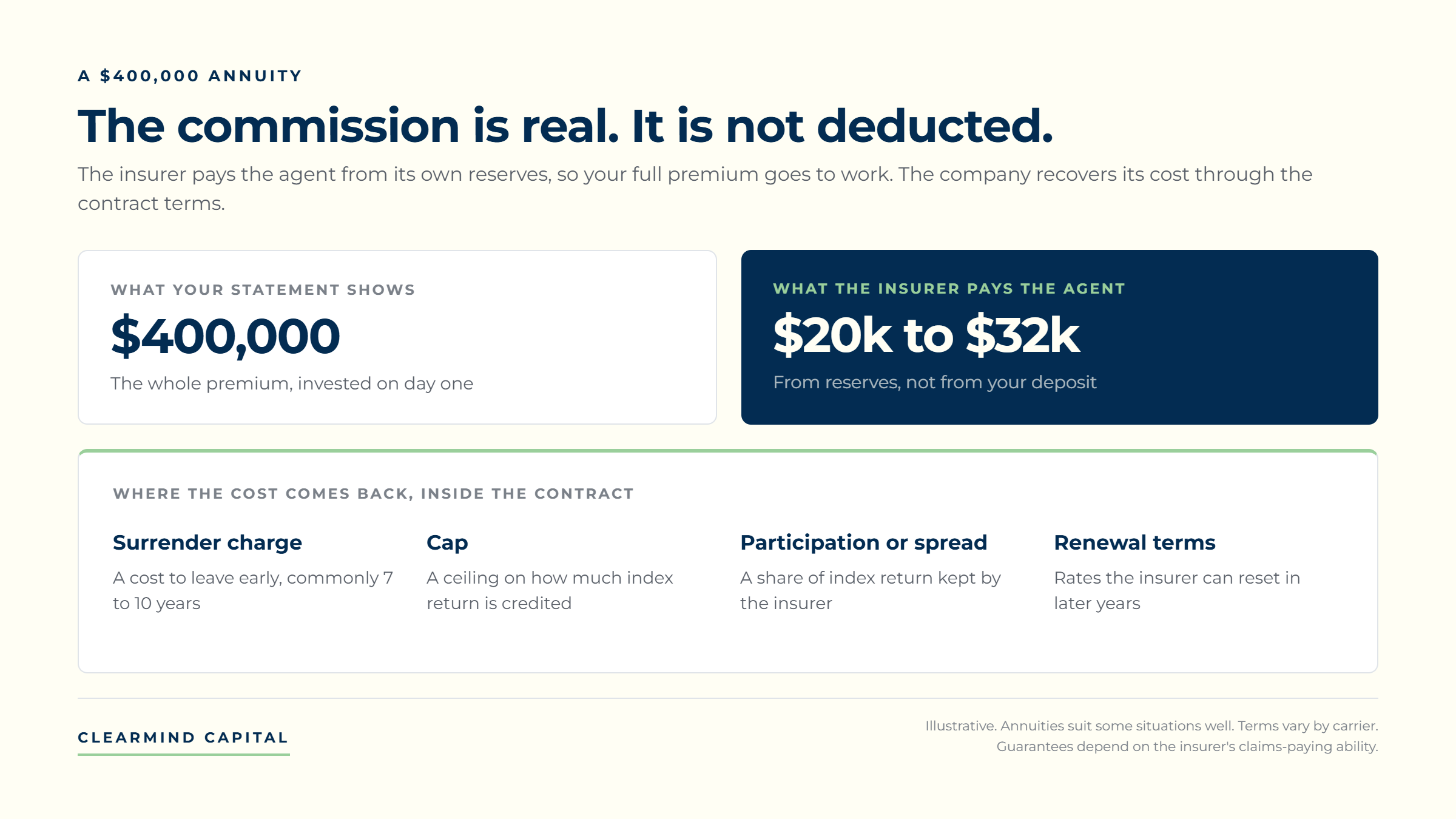 A $400,000 ANNUITY

The commission is real. It is not deducted.

The insurer pays the agent from its own reserves, so your full premium goes to work. The company recovers its cost through the contract terms.

WHAT YOUR STATEMENT SHOWS

$400,000

The whole premium, invested on day one

WHAT THE INSURER PAYS THE AGENT

$20k to $32k

From reserves, not from your deposit

WHERE THE COST COMES BACK, INSIDE THE CONTRACT

Surrender charge

A cost to leave early, commonly 7 to 10 years

Cap

A ceiling on how much index return is credited

Participation or spread

A share of index return kept by the insurer

Renewal terms

Rates the insurer can reset in later years

CLEARMIND CAPITAL

Illustrative. Annuities suit some situations well. Terms vary by carrier. Guarantees depend on the insurer's claims-paying ability.